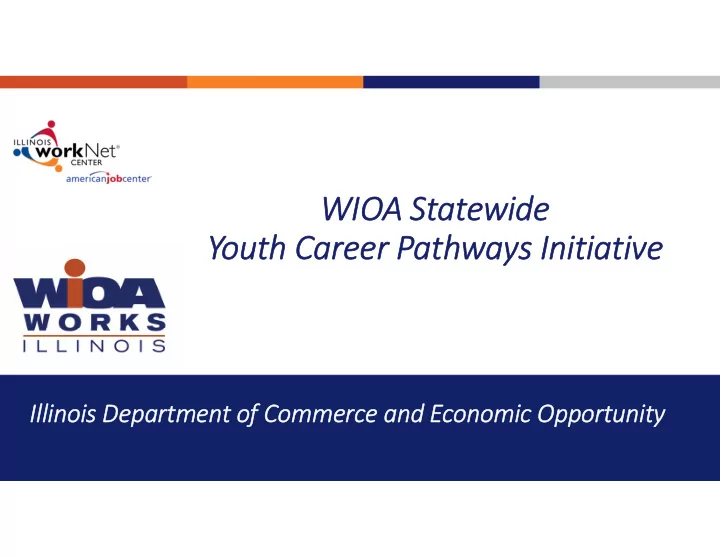 ILLINOIS workNet® CENTER
americanjobcenter

WIOA Statewide
Youth Career Pathways Initiative

WIOA
WORKS
ILLINOIS

Illinois Department of Commerce and Economic Opportunity